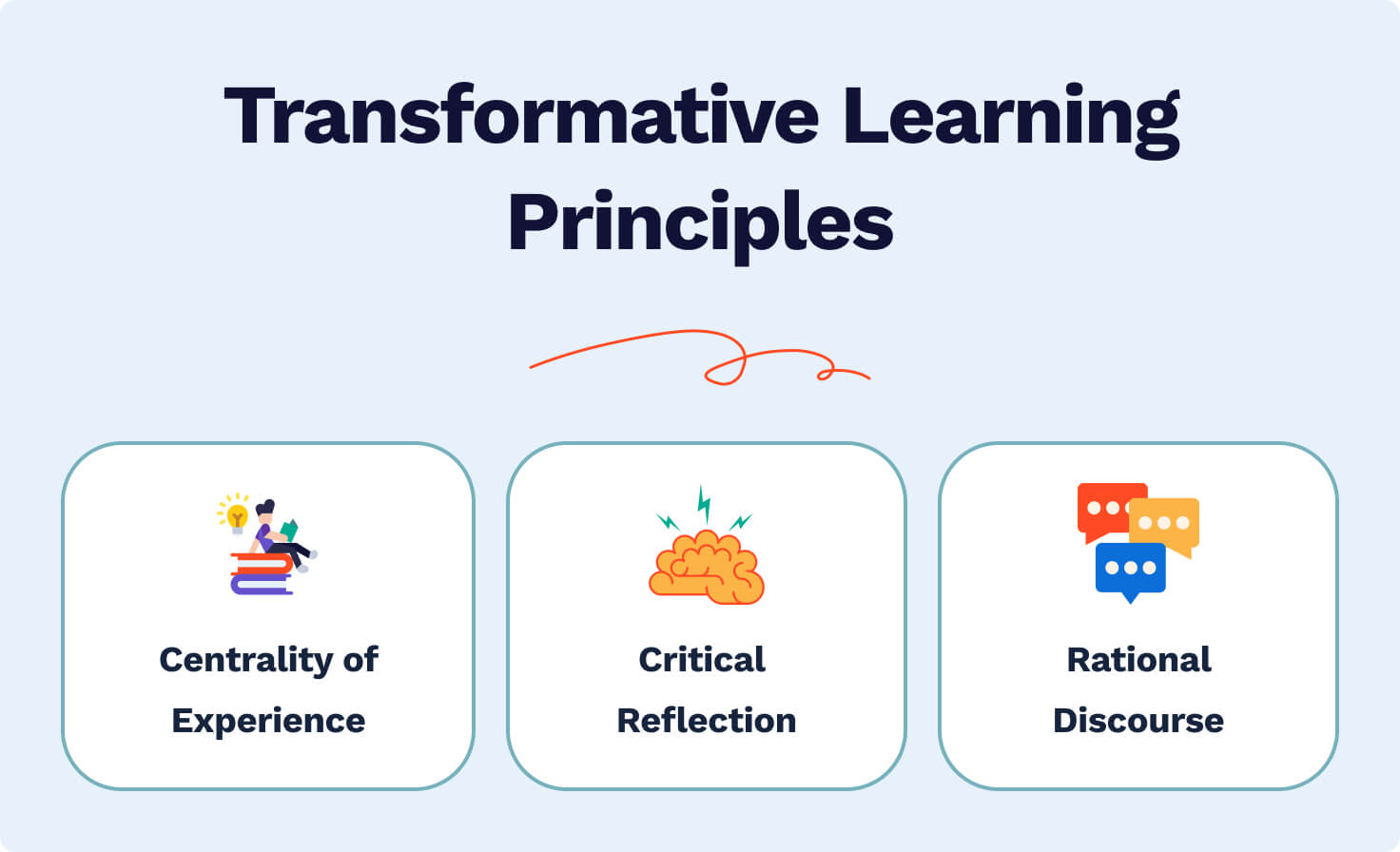 Transformative Learning Principles

Centrality of Experience

Critical Reflection

Rational Discourse